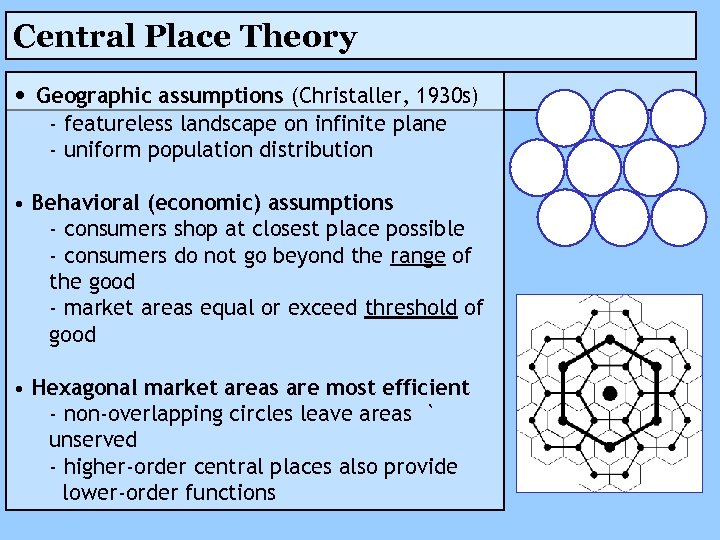 Central Place Theory

• Geographic assumptions (Christaller, 1930s)
- featureless landscape on infinite plane
- uniform population distribution

• Behavioral (economic) assumptions
- consumers shop at closest place possible
- consumers do not go beyond the range of the good
- market areas equal or exceed threshold of good

• Hexagonal market areas are most efficient
- non-overlapping circles leave areas ` unserved
- higher-order central places also provide lower-order functions